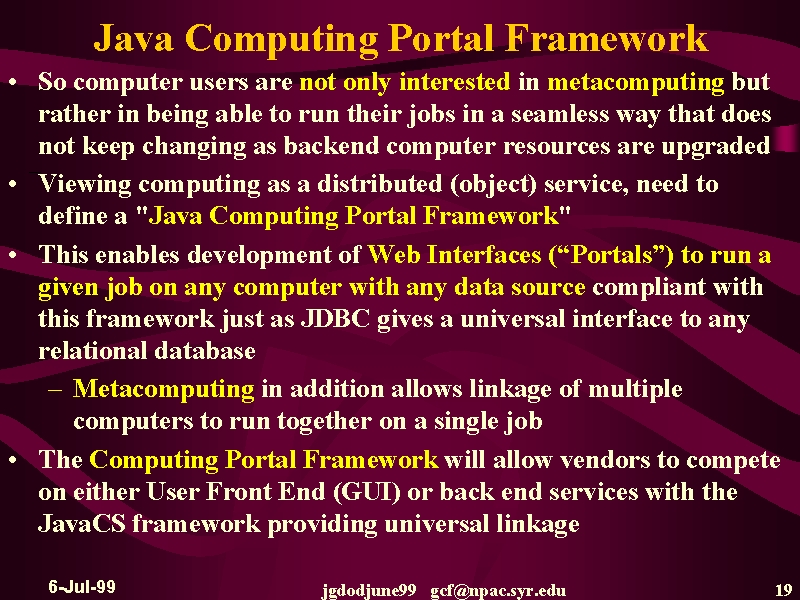 Java Computing Portal Framework

• So computer users are not only interested in metacomputing but rather in being able to run their jobs in a seamless way that does not keep changing as backend computer resources are upgraded

• Viewing computing as a distributed (object) service, need to define a "Java Computing Portal Framework"

• This enables development of Web Interfaces (“Portals”) to run a given job on any computer with any data source compliant with this framework just as JDBC gives a universal interface to any relational database

– Metacomputing in addition allows linkage of multiple computers to run together on a single job

• The Computing Portal Framework will allow vendors to compete on either User Front End (GUI) or back end services with the JavaCS framework providing universal linkage

6-Jul-99 jgdodjune99 gcf@npac.syr.edu 19